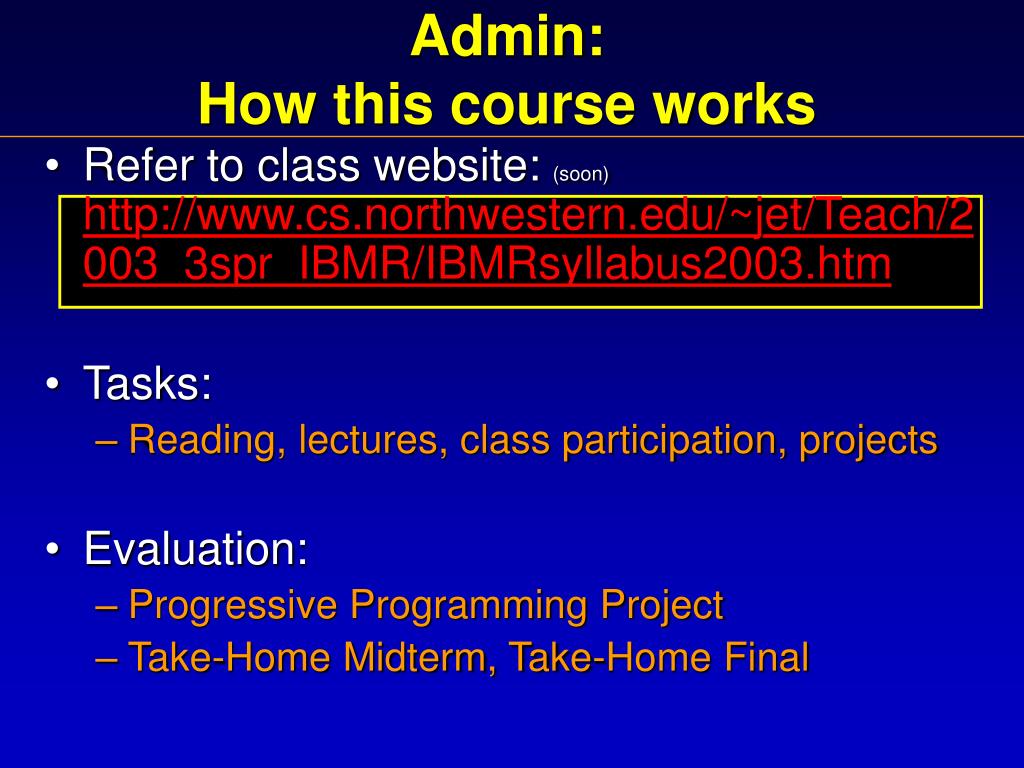 Admin:
How this course works

• Refer to class website: (soon) http://www.cs.northwestern.edu/~jet/Teach/2003_3spr_IBMR/IBMRsyllabus2003.htm

• Tasks:
– Reading, lectures, class participation, projects

• Evaluation:
– Progressive Programming Project
– Take-Home Midterm, Take-Home Final